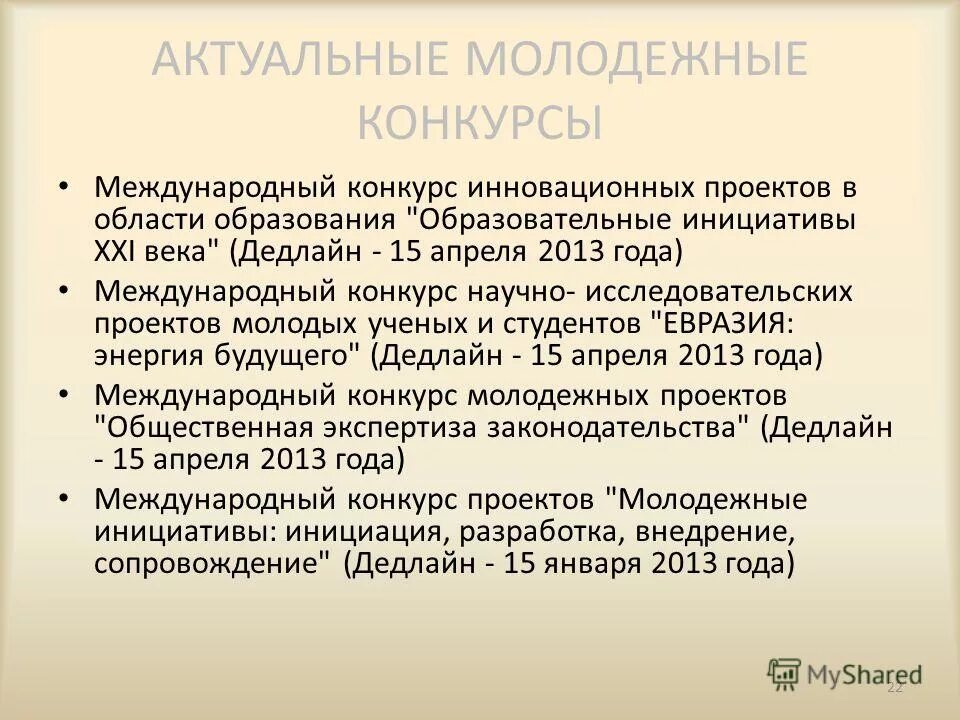 АКТУАЛЬНЫЕ МОЛОДЕЖНЫЕ КОНКУРСЫ

• Международный конкурс инновационных проектов в области образования "Образовательные инициативы XXI века" (Дедлайн - 15 апреля 2013 года)

• Международный конкурс научно- исследовательских проектов молодых ученых и студентов "ЕВРАЗИЯ: энергия будущего" (Дедлайн - 15 апреля 2013 года)

• Международный конкурс молодежных проектов "Общественная экспертиза законодательства" (Дедлайн - 15 апреля 2013 года)

• Международный конкурс проектов "Молодежные инициативы: инициация, разработка, внедрение, сопровождение" (Дедлайн - 15 января 2013 года)

MyShared

22